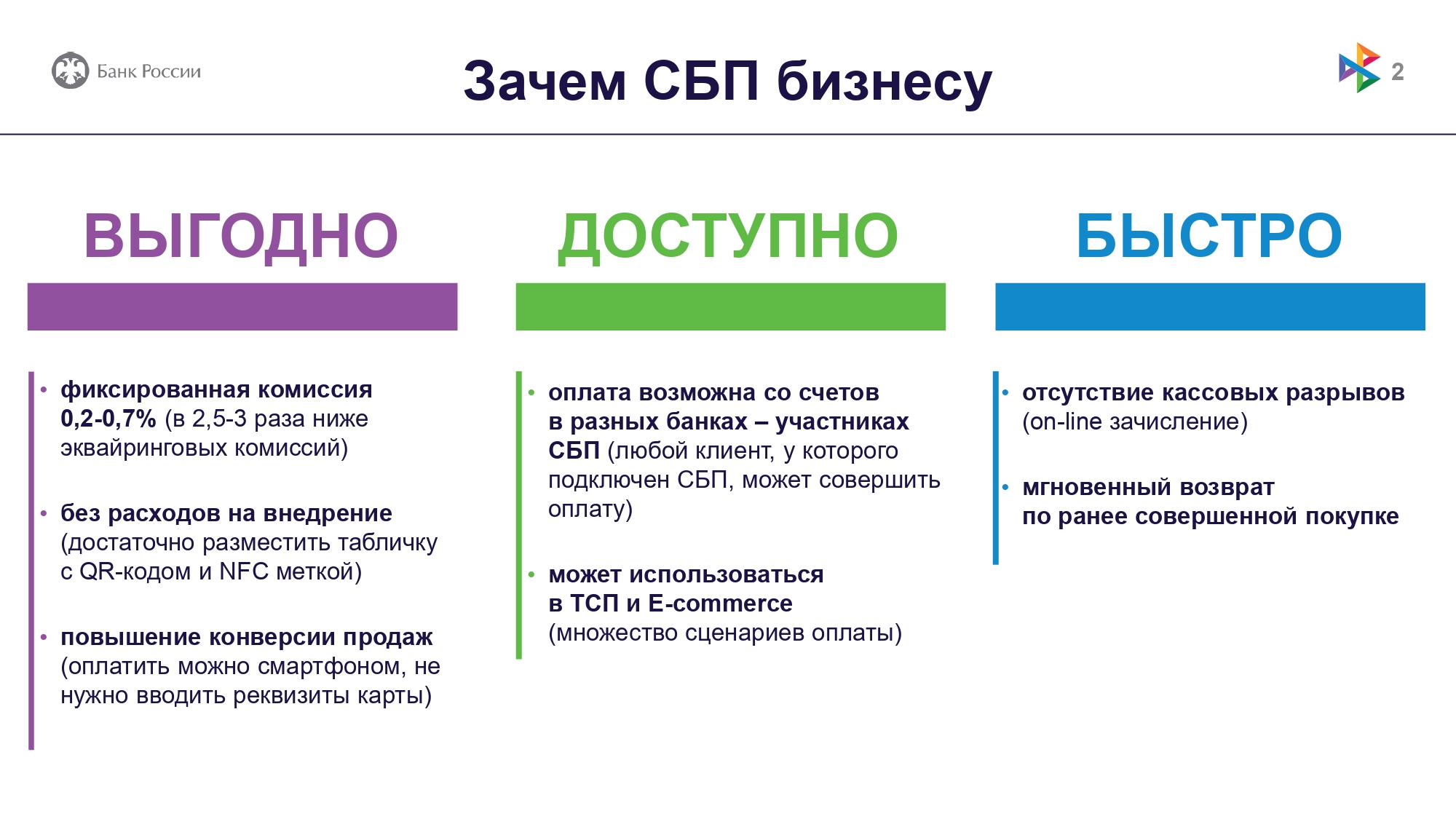 Банк России

Зачем СБП бизнесу

2

ВЫГОДНО

• фиксированная комиссия 0,2-0,7% (в 2,5-3 раза ниже эквайринговых комиссий)

• без расходов на внедрение (достаточно разместить табличку с QR-кодом и NFC меткой)

• повышение конверсии продаж (оплатить можно смартфоном, не нужно вводить реквизиты карты)

ДОСТУПНО

• оплата возможна со счетов в разных банках – участниках СБП (любой клиент, у которого подключен СБП, может совершить оплату)

• может использоваться в ТСП и E-commerce (множество сценариев оплаты)

БЫСТРО

• отсутствие кассовых разрывов (on-line зачисление)

• мгновенный возврат по ранее совершенной покупке